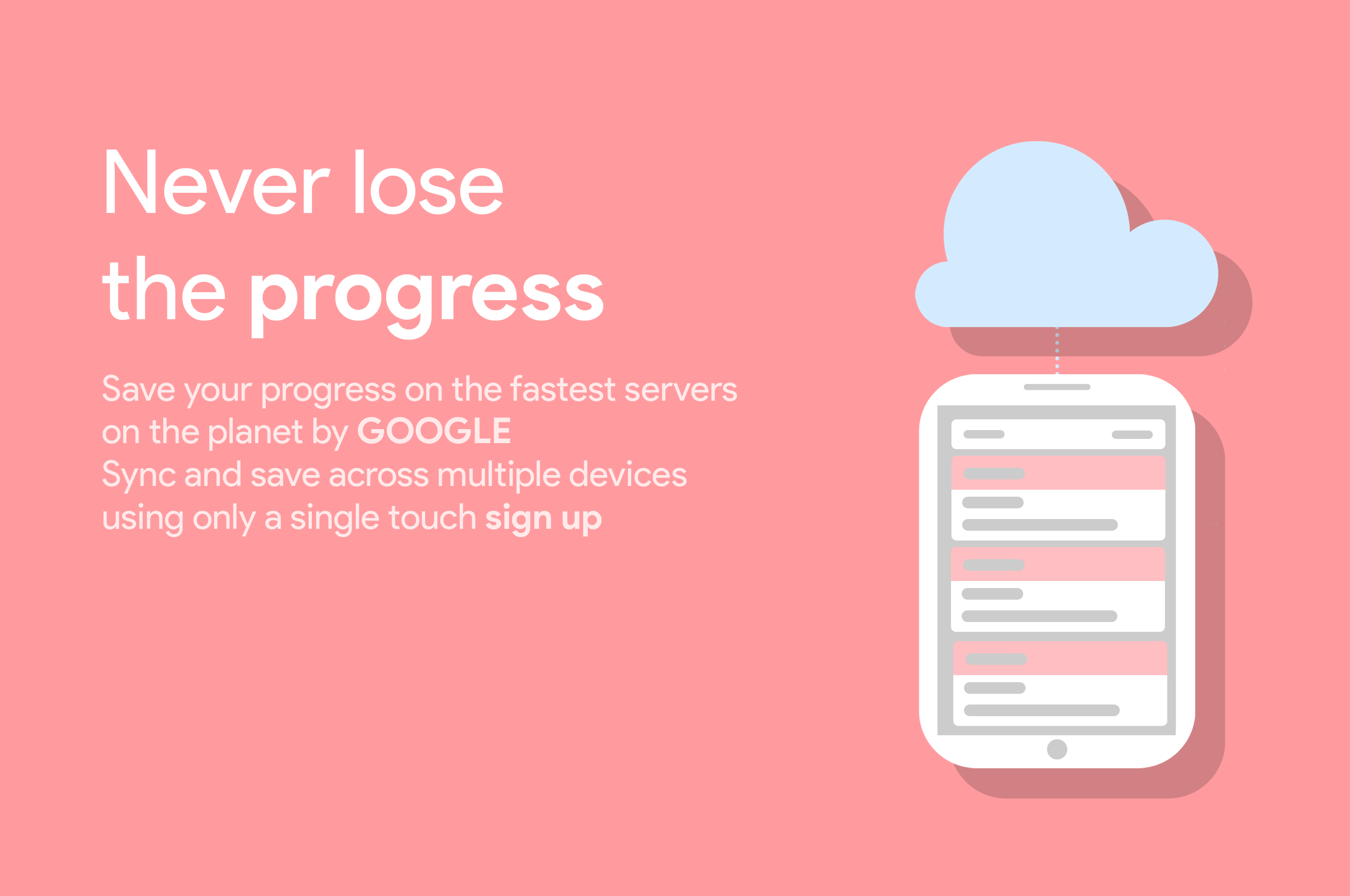 Never lose
the progress

Save your progress on the fastest servers on the planet by GOOGLE
Sync and save across multiple devices using only a single touch sign up